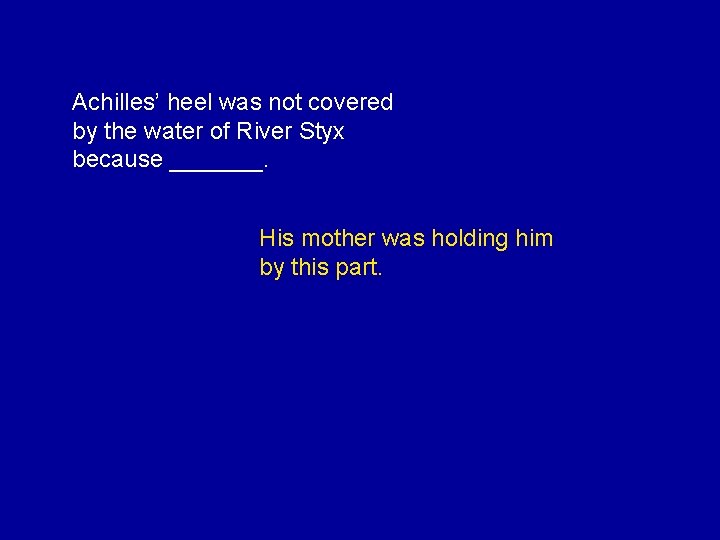 Achilles’ heel was not covered by the water of River Styx because _______.

His mother was holding him by this part.